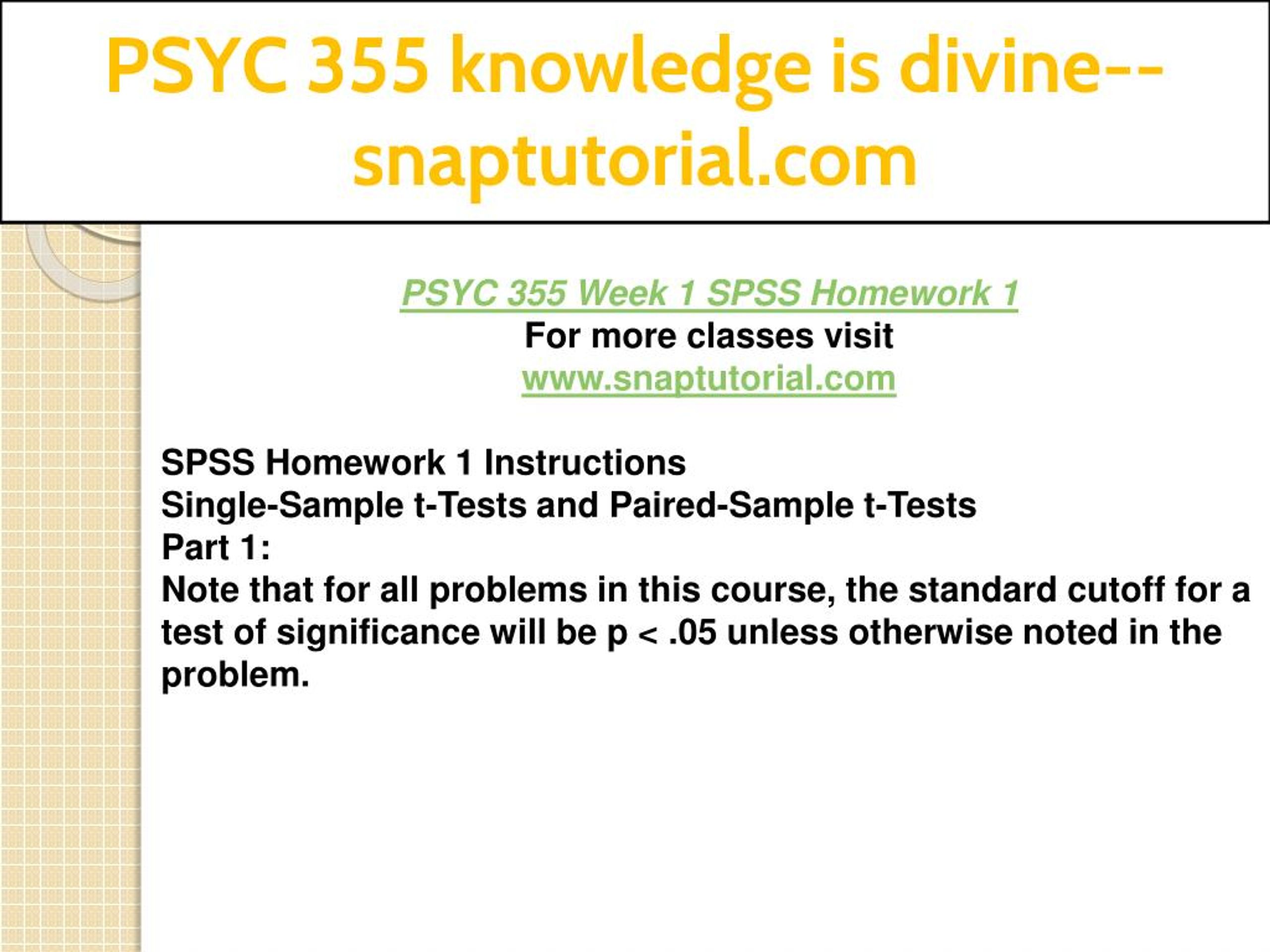 PSYC 355 knowledge is divine--snaptutorial.com

PSYC 355 Week 1 SPSS Homework 1
For more classes visit
www.snaptutorial.com

SPSS Homework 1 Instructions
Single-Sample t-Tests and Paired-Sample t-Tests
Part 1:
Note that for all problems in this course, the standard cutoff for a test of significance will be p < .05 unless otherwise noted in the problem.